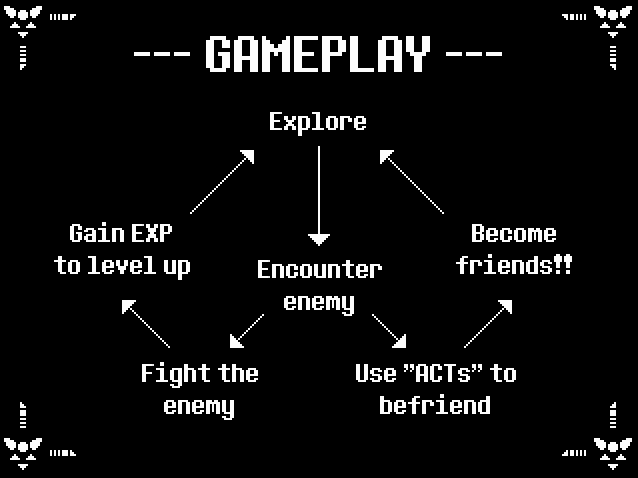 --- GAMEPLAY ---

Explore

Gain EXP to level up

Encounter enemy

Become friends!!

Fight the enemy

Use "ACTs" to befriend